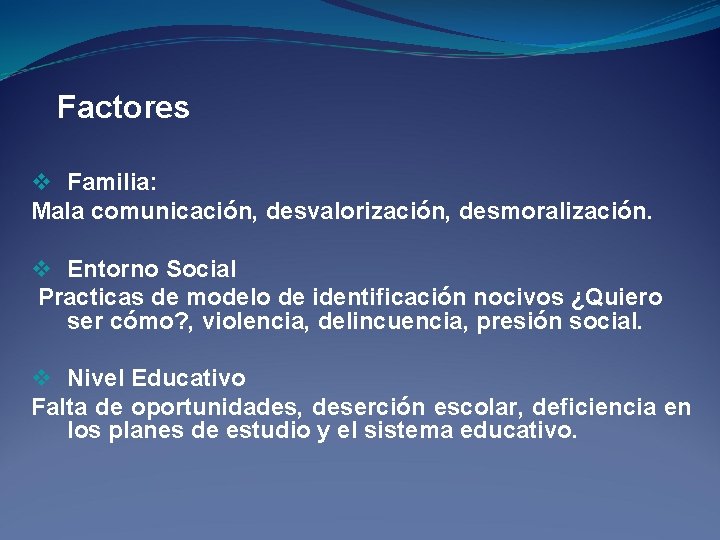 Factores

❖ Familia:
Mala comunicación, desvalorización, desmoralización.

❖ Entorno Social
Practicas de modelo de identificación nocivos ¿Quiero ser cómo?, violencia, delincuencia, presión social.

❖ Nivel Educativo
Falta de oportunidades, deserción escolar, deficiencia en los planes de estudio y el sistema educativo.